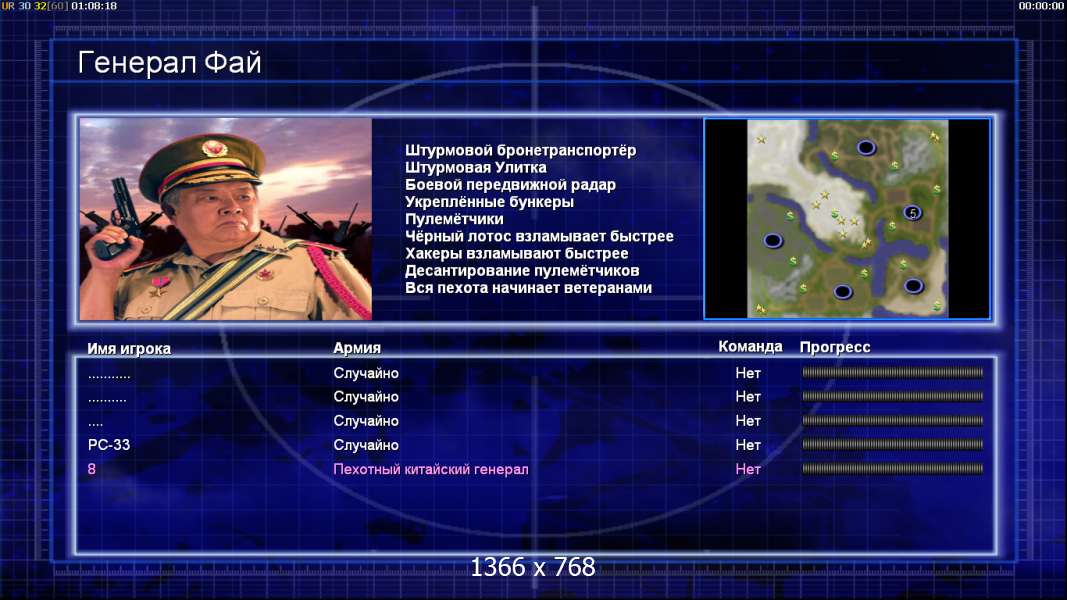 UR 30 32[60] 01:08:18

00:00:00

Генерал Фай

Штурмовой бронетранспортёр
Штурмовая Улитка
Боевой передвижной радар
Укреплённые бункеры
Пулемётчики
Чёрный лотос взламывает быстрее
Хакеры взламывают быстрее
Десантирование пулемётчиков
Вся пехота начинает ветеранами

5

| Имя игрока | Армия | Команда | Прогресс |
|---|---|---|---|
| ........... | Случайно | Нет | |
| .......... | Случайно | Нет | |
| .... | Случайно | Нет | |
| PC-33 | Случайно | Нет | |
| 8 | Пехотный китайский генерал | Нет | |

1366 x 768